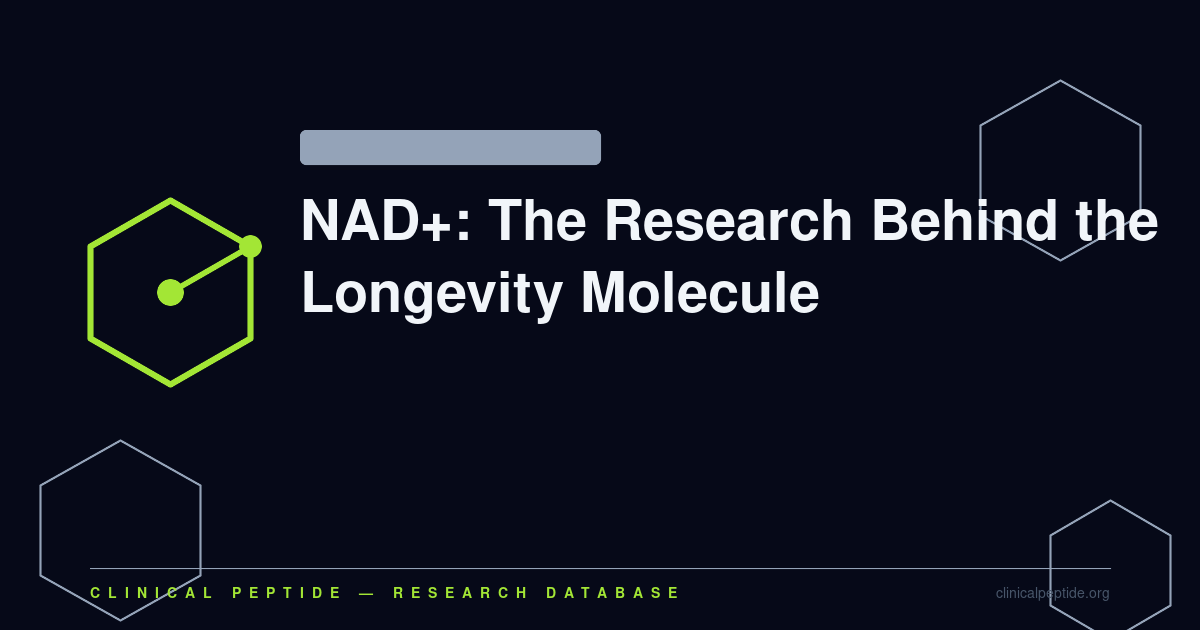 NAD+: The Research Behind the Longevity Molecule

CLINICAL PEPTIDE — RESEARCH DATABASE

clinicalpeptide.org